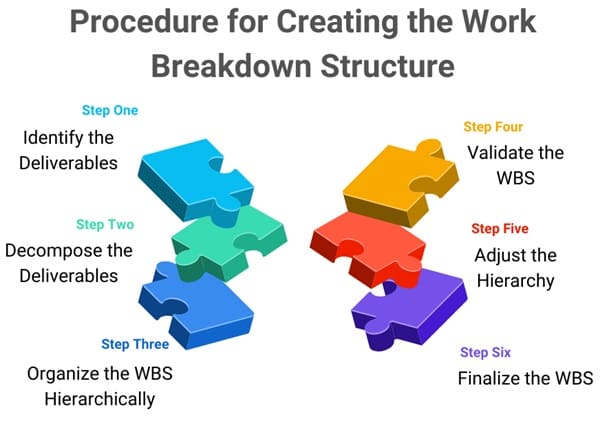 Procedure for Creating the Work Breakdown Structure

Step One
Identify the Deliverables

Step Two
Decompose the Deliverables

Step Three
Organize the WBS Hierarchically

Step Four
Validate the WBS

Step Five
Adjust the Hierarchy

Step Six
Finalize the WBS